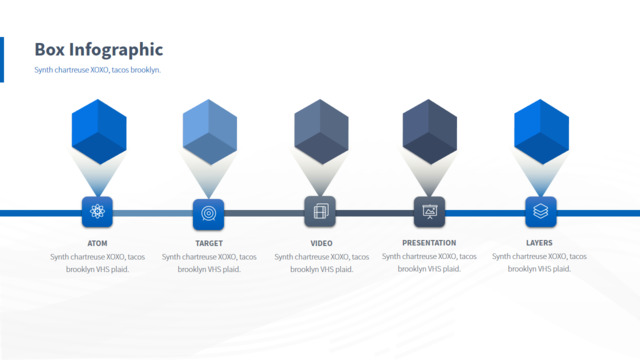 Box Infographic

Synth chartreuse XOXO, tacos brooklyn.

ATOM

Synth chartreuse XOXO, tacos brooklyn VHS plaid.

TARGET

Synth chartreuse XOXO, tacos brooklyn VHS plaid.

VIDEO

Synth chartreuse XOXO, tacos brooklyn VHS plaid.

PRESENTATION

Synth chartreuse XOXO, tacos brooklyn VHS plaid.

LAYERS

Synth chartreuse XOXO, tacos brooklyn VHS plaid.